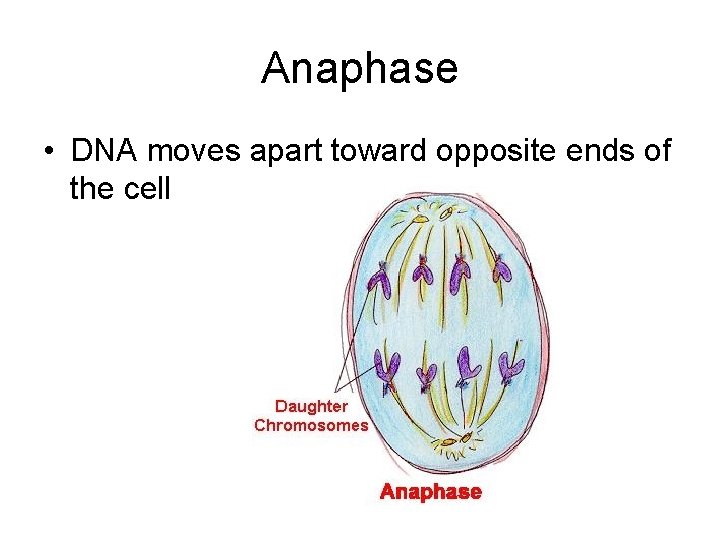 Anaphase

• DNA moves apart toward opposite ends of the cell

Daughter Chromosomes

Anaphase